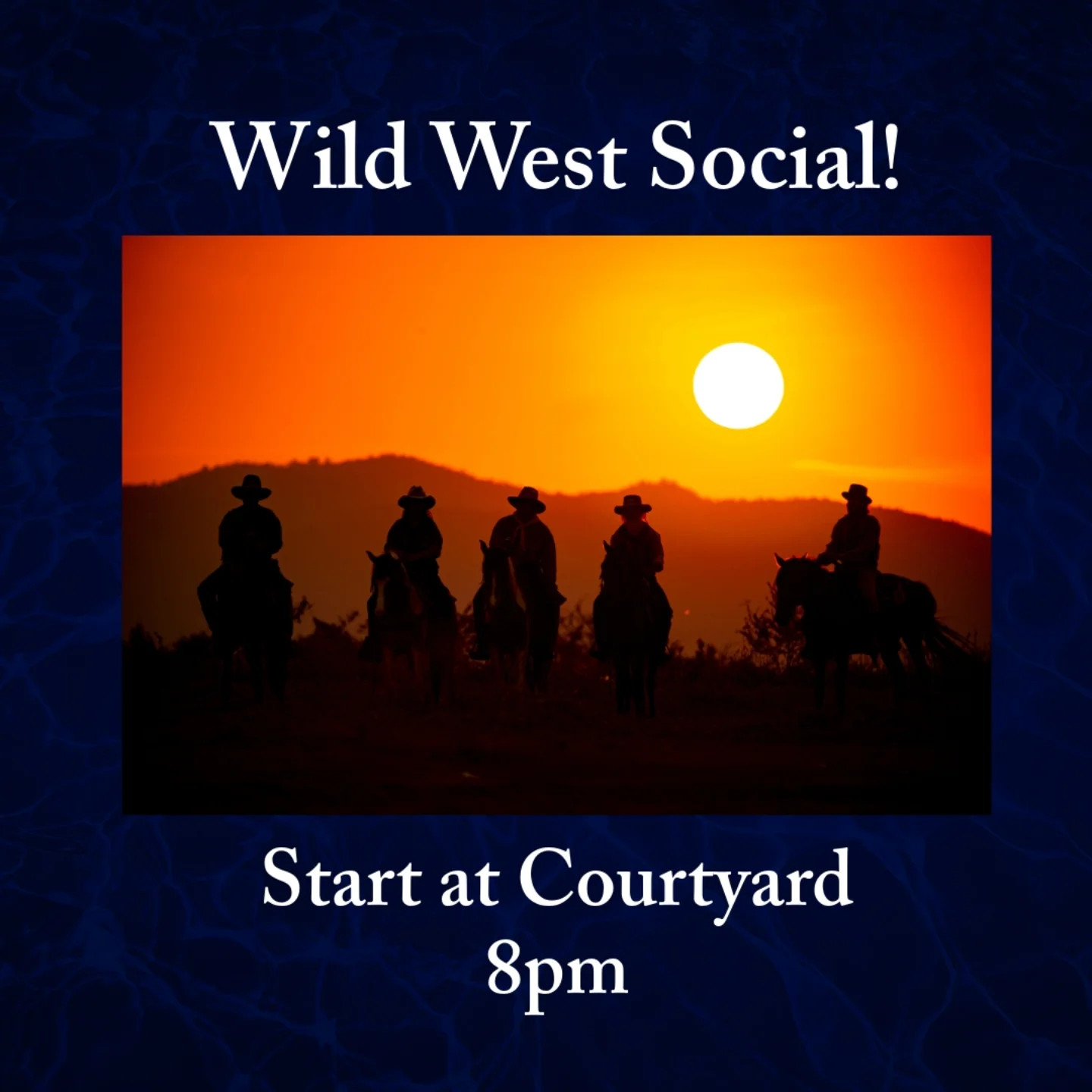 Wild West Social!

Start at Courtyard
8pm